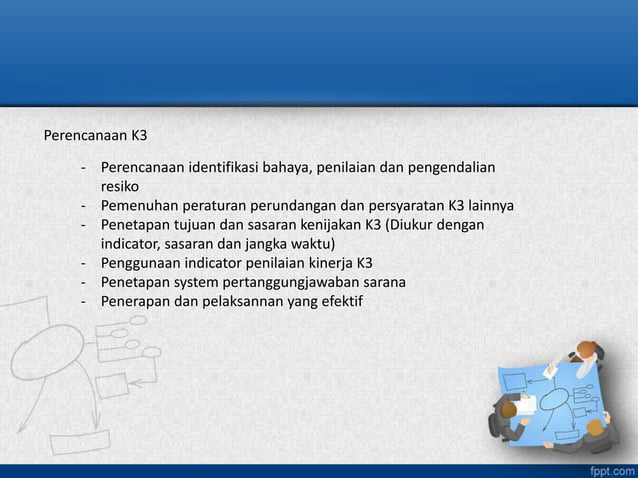 Perencanaan K3

- Perencanaan identifikasi bahaya, penilaian dan pengendalian resiko
- Pemenuhan peraturan perundangan dan persyaratan K3 lainnya
- Penetapan tujuan dan sasaran kenijakan K3 (Diukur dengan indicator, sasaran dan jangka waktu)
- Penggunaan indicator penilaian kinerja K3
- Penetapan system pertanggungjawaban sarana
- Penerapan dan pelaksannan yang efektif

fppt.com